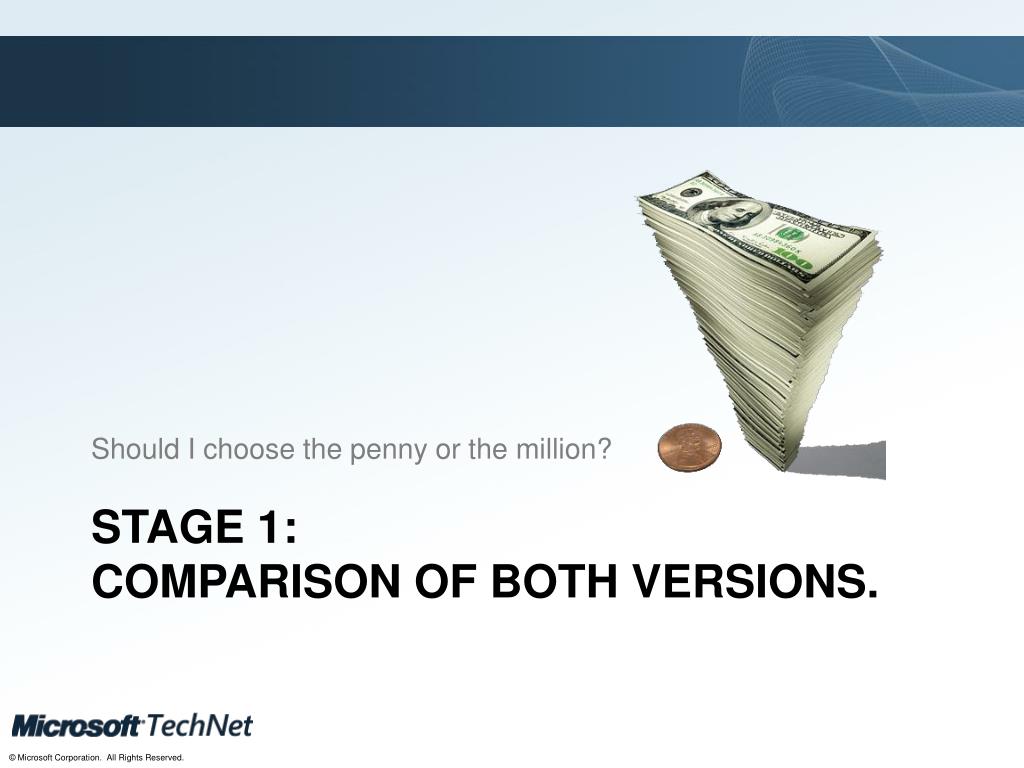 Should I choose the penny or the million?

STAGE 1:
COMPARISON OF BOTH VERSIONS.

Microsoft TechNet

© Microsoft Corporation. All Rights Reserved.